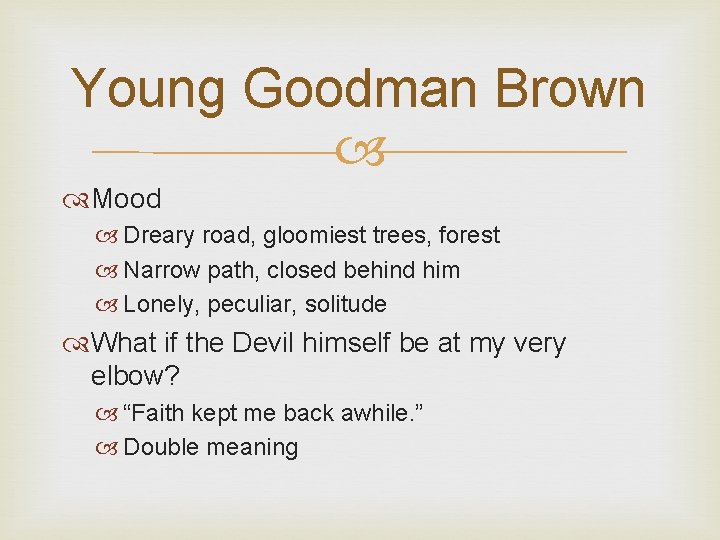 Young Goodman Brown

Mood
Dreary road, gloomiest trees, forest
Narrow path, closed behind him
Lonely, peculiar, solitude

What if the Devil himself be at my very elbow?
“Faith kept me back awhile.”
Double meaning